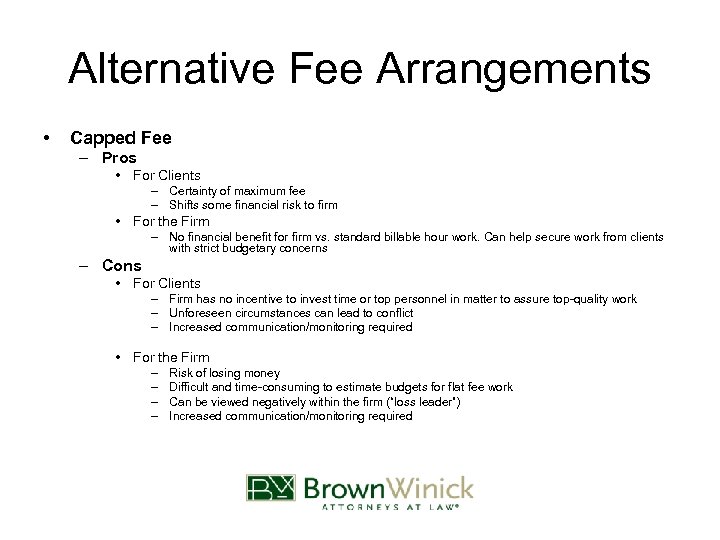 Alternative Fee Arrangements

• Capped Fee
– Pros
• For Clients
– Certainty of maximum fee
– Shifts some financial risk to firm
• For the Firm
– No financial benefit for firm vs. standard billable hour work. Can help secure work from clients with strict budgetary concerns
– Cons
• For Clients
– Firm has no incentive to invest time or top personnel in matter to assure top-quality work
– Unforeseen circumstances can lead to conflict
– Increased communication/monitoring required

• For the Firm
– Risk of losing money
– Difficult and time-consuming to estimate budgets for flat fee work
– Can be viewed negatively within the firm ("loss leader")
– Increased communication/monitoring required

BW BrownWinick
ATTORNEYS AT LAW®